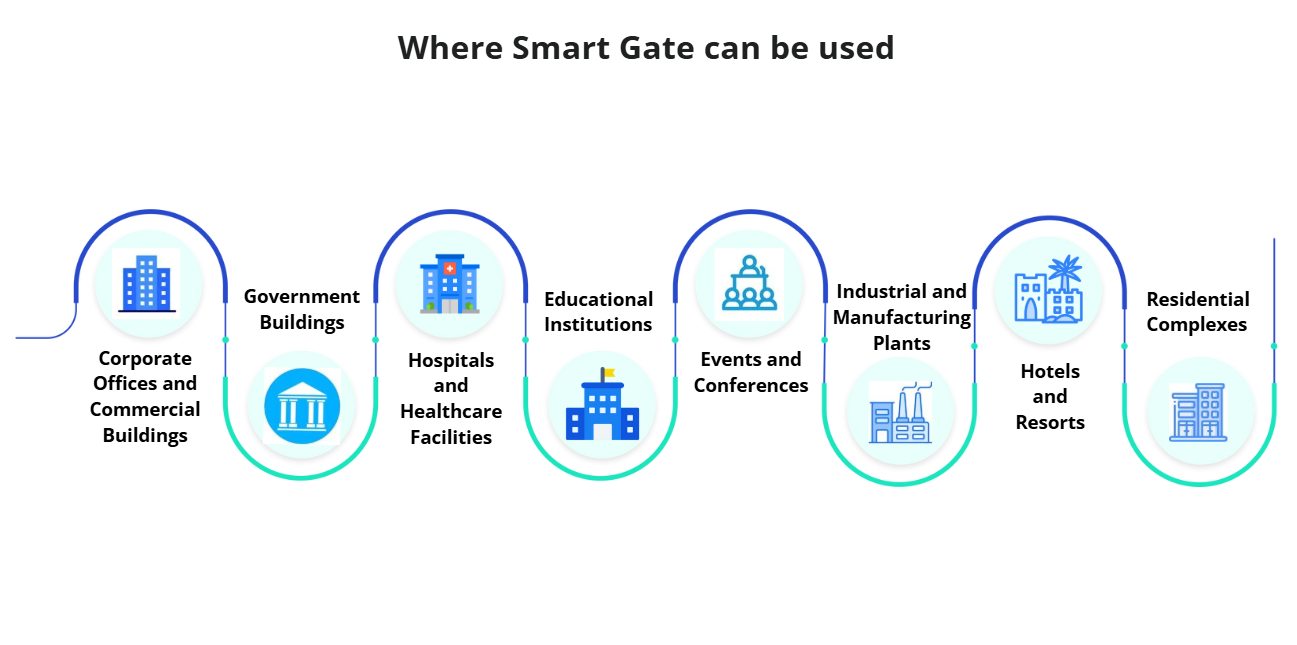 Where Smart Gate can be used

Corporate Offices and Commercial Buildings

Government Buildings

Hospitals and Healthcare Facilities

Educational Institutions

Events and Conferences

Industrial and Manufacturing Plants

Hotels and Resorts

Residential Complexes